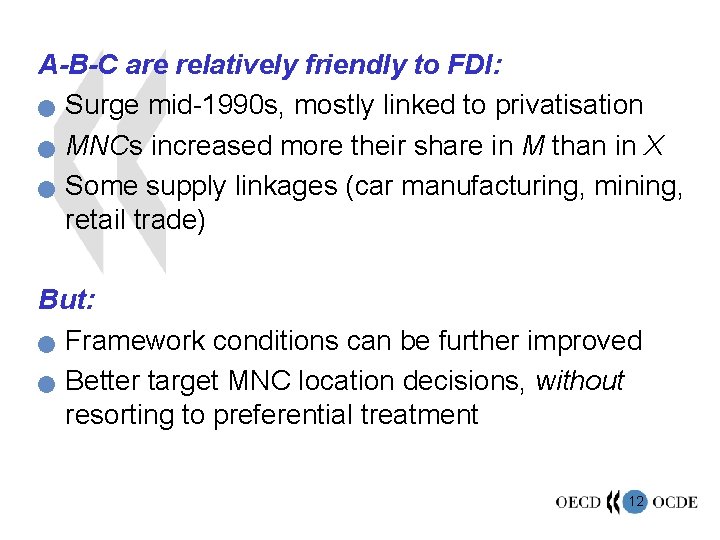 A-B-C are relatively friendly to FDI:

- Surge mid-1990s, mostly linked to privatisation
- MNCs increased more their share in M than in X
- Some supply linkages (car manufacturing, mining, retail trade)

But:

- Framework conditions can be further improved
- Better target MNC location decisions, without resorting to preferential treatment

OECD 12 OCDE